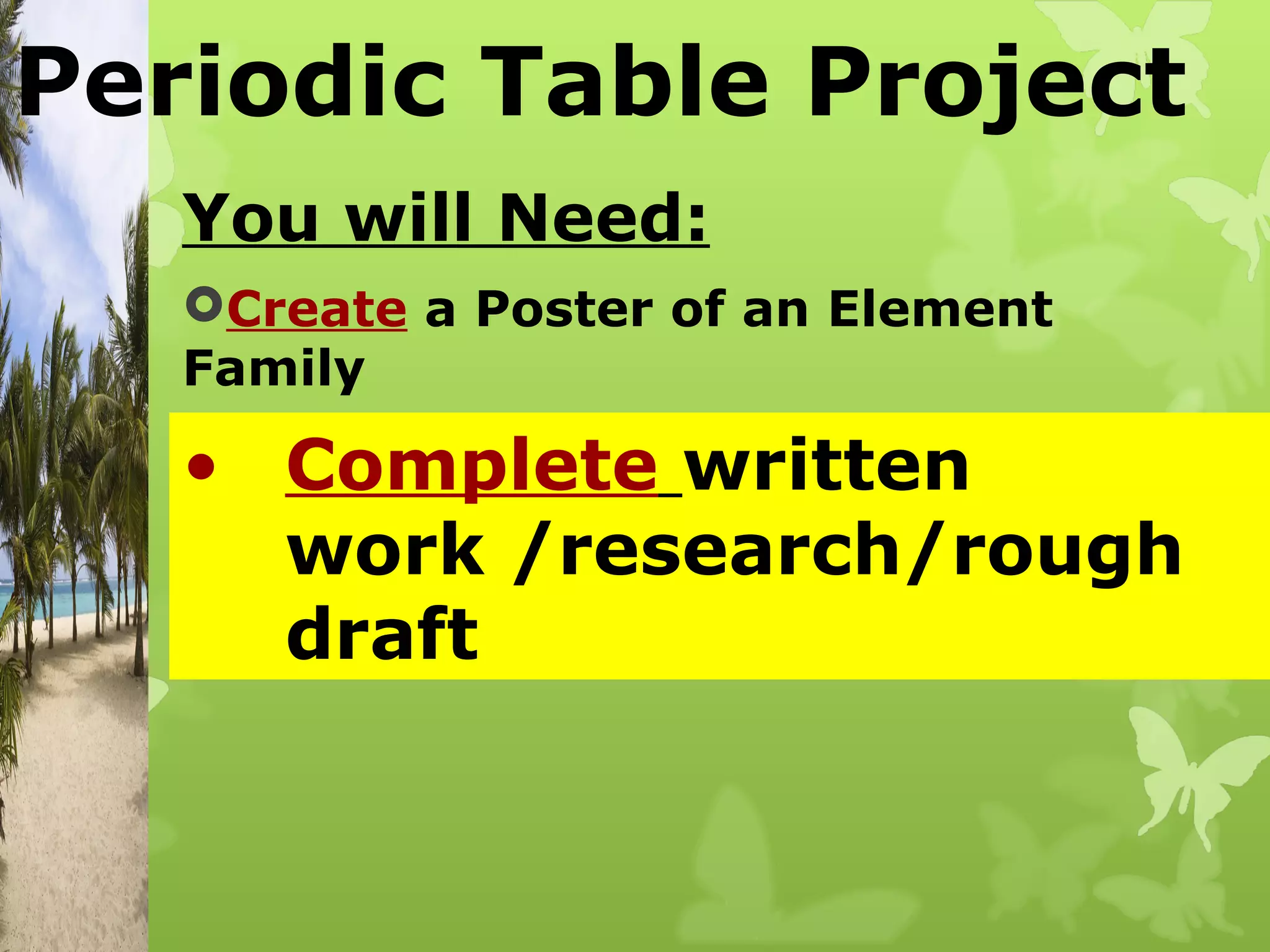 Periodic Table Project

You will Need:

Create a Poster of an Element Family

• Complete written work /research/rough draft